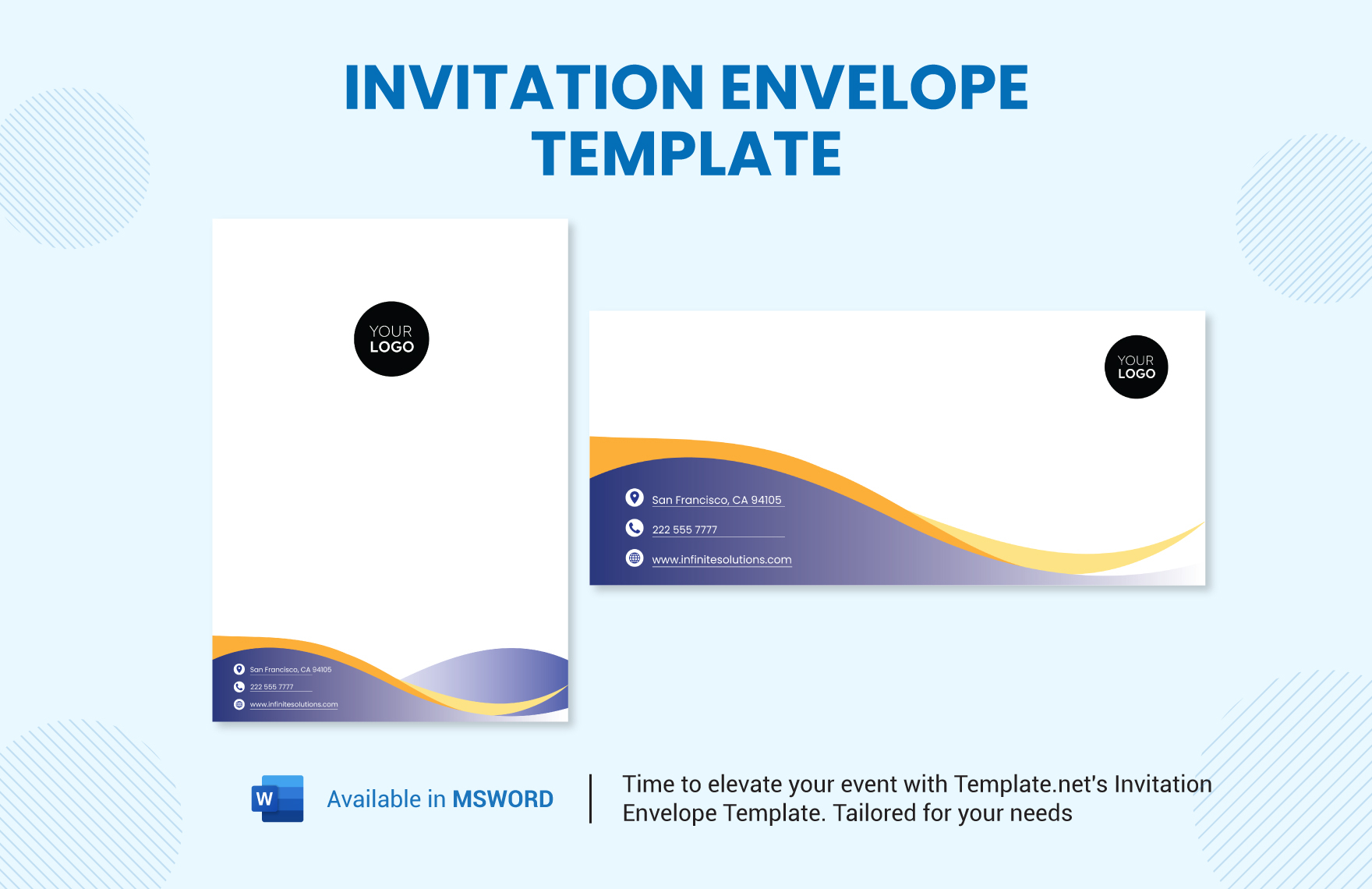 INVITATION ENVELOPE TEMPLATE

YOUR LOGO

San Francisco, CA 94105
222 555 7777
www.infinitesolutions.com

YOUR LOGO

San Francisco, CA 94105
222 555 7777
www.infinitesolutions.com

W

Available in MSWORD

Time to elevate your event with Template.net's Invitation Envelope Template. Tailored for your needs